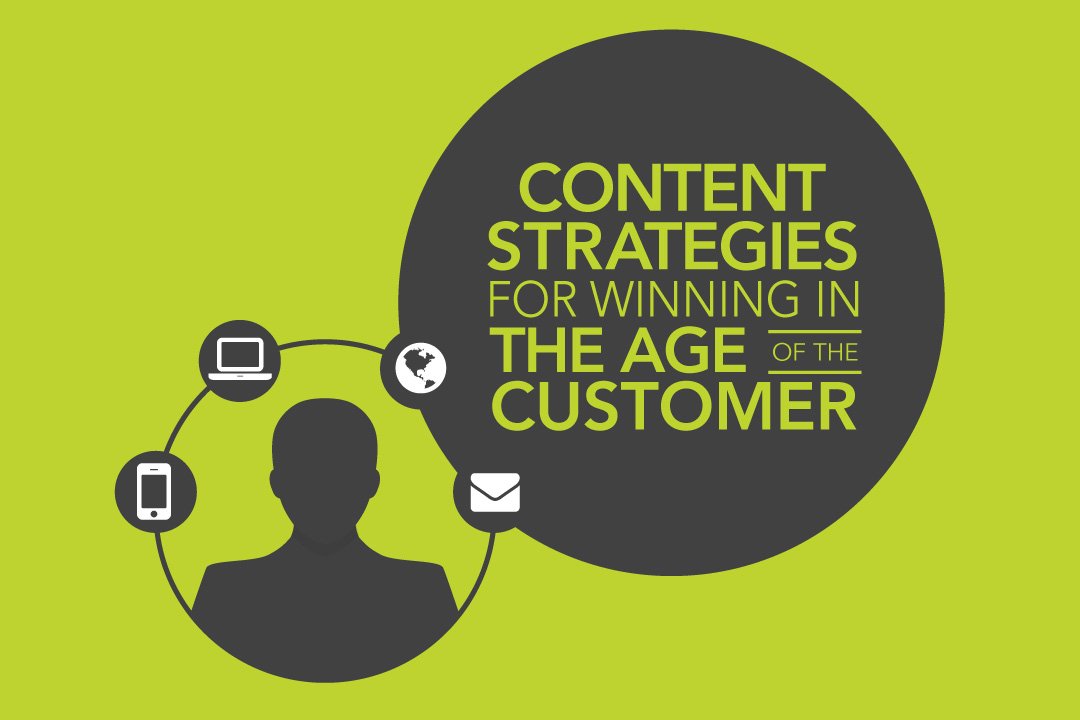 CONTENT STRATEGIES FOR WINNING IN THE AGE OF THE CUSTOMER